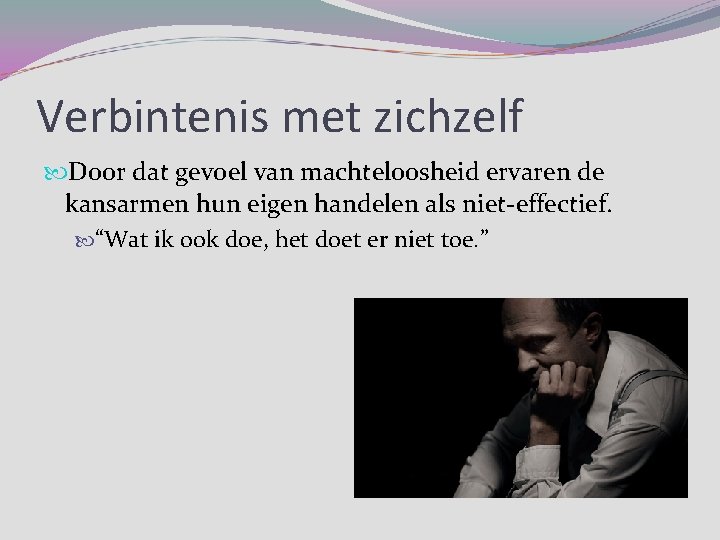 Verbintenis met zichzelf

Door dat gevoel van machteloosheid ervaren de kansarmen hun eigen handelen als niet-effectief.

“Wat ik ook doe, het doet er niet toe.”